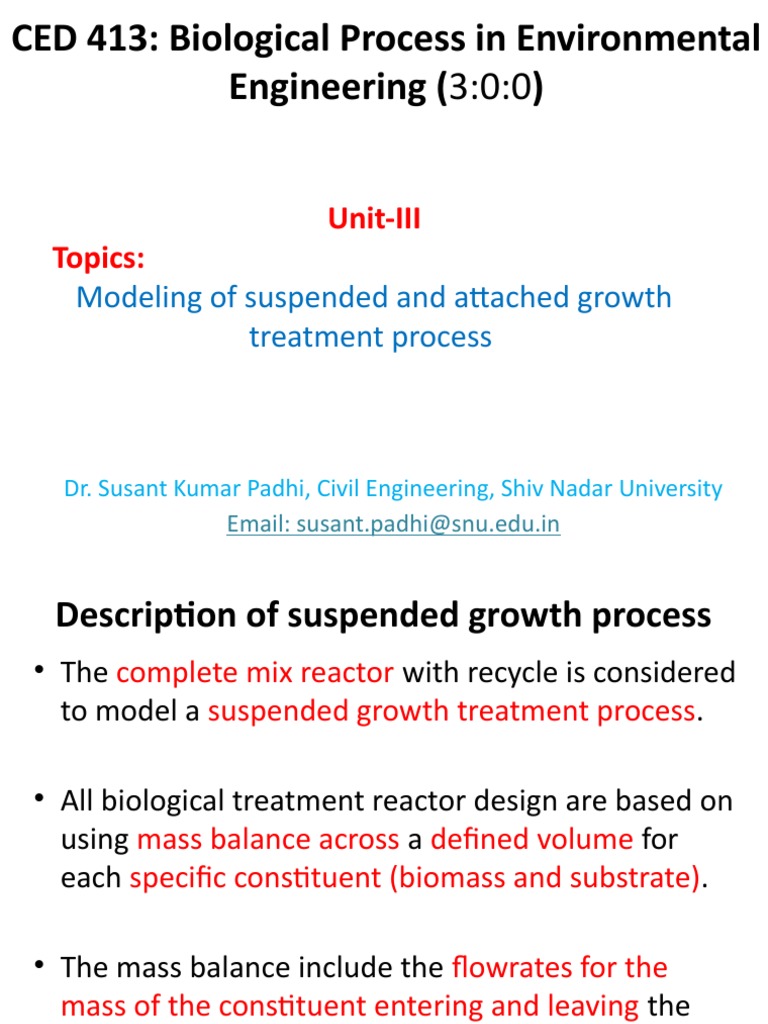 CED 413: Biological Process in Environmental Engineering (3:0:0)

Unit-III

Topics:

Modeling of suspended and attached growth treatment process

Dr. Susant Kumar Padhi, Civil Engineering, Shiv Nadar University
Email: susant.padhi@snu.edu.in

Description of suspended growth process

• The complete mix reactor with recycle is considered to model a suspended growth treatment process.

• All biological treatment reactor design are based on using mass balance across a defined volume for each specific constituent (biomass and substrate).

• The mass balance include the flowrates for the mass of the constituent entering and leaving the